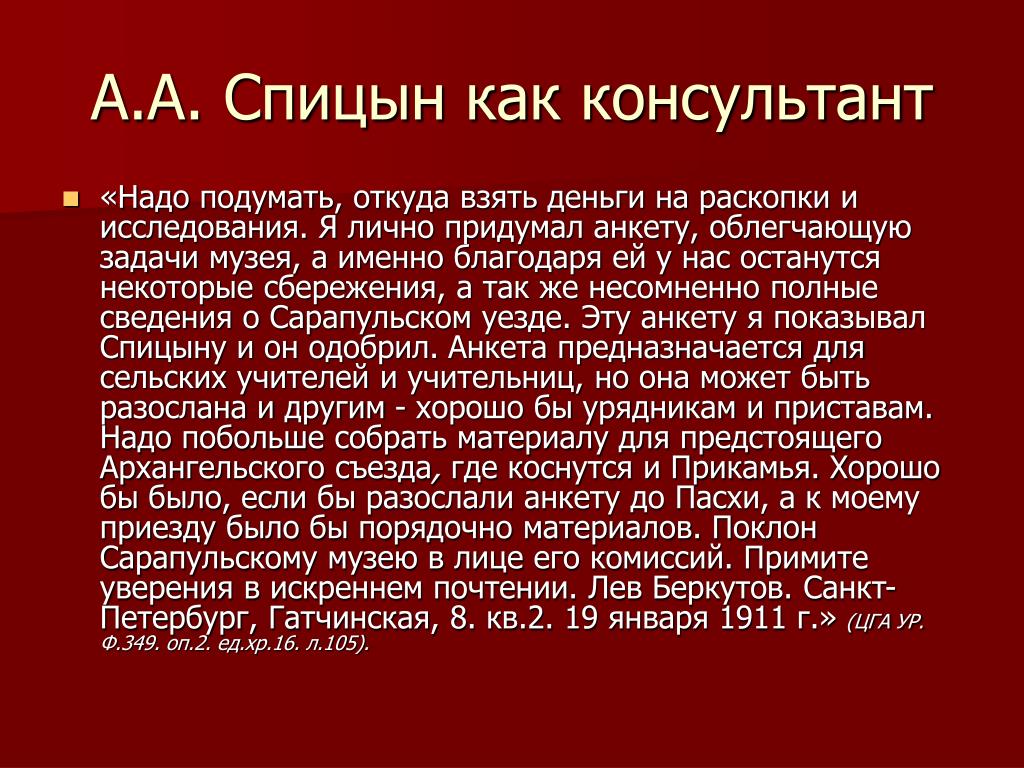 А.А. Спицын как консультант

«Надо подумать, откуда взять деньги на раскопки и исследования. Я лично придумал анкету, облегчающую задачи музея, а именно благодаря ей у нас останутся некоторые сбережения, а так же несомненно полные сведения о Сарапульском уезде. Эту анкету я показывал Спицыну и он одобрил. Анкета предназначается для сельских учителей и учительниц, но она может быть разослана и другим - хорошо бы урядникам и приставам. Надо побольше собрать материалу для предстоящего Архангельского съезда, где коснутся и Прикамья. Хорошо бы было, если бы разослали анкету до Пасхи, а к моему приезду было бы порядочно материалов. Поклон Сарапульскому музею в лице его комиссий. Примите уверения в искреннем почтении. Лев Беркутов. Санкт-Петербург, Гатчинская, 8. кв.2. 19 января 1911 г.» (ЦГА УР. Ф.349. оп.2. ед.хр.16. л.105).